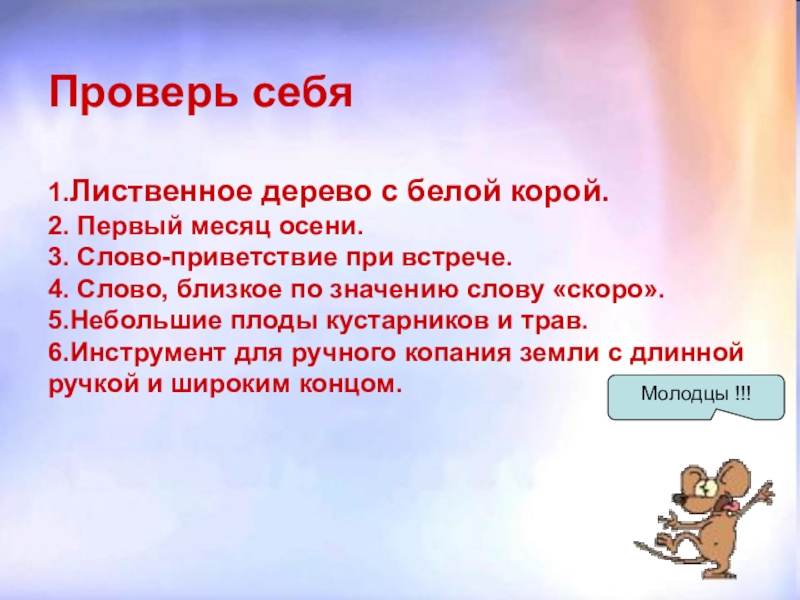 Проверь себя

1.Лиственное дерево с белой корой.
2. Первый месяц осени.
3. Слово-приветствие при встрече.
4. Слово, близкое по значению слову «скоро».
5.Небольшие плоды кустарников и трав.
6.Инструмент для ручного копания земли с длинной ручкой и широким концом.

Молодцы !!!